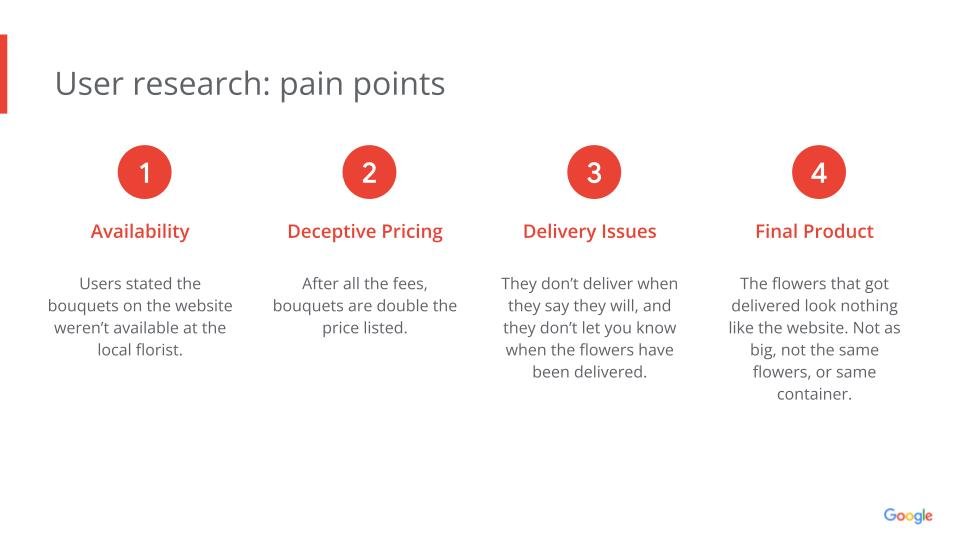 User research: pain points

1

Availability

Users stated the bouquets on the website weren't available at the local florist.

2

Deceptive Pricing

After all the fees, bouquets are double the price listed.

3

Delivery Issues

They don't deliver when they say they will, and they don't let you know when the flowers have been delivered.

4

Final Product

The flowers that got delivered look nothing like the website. Not as big, not the same flowers, or same container.

Google